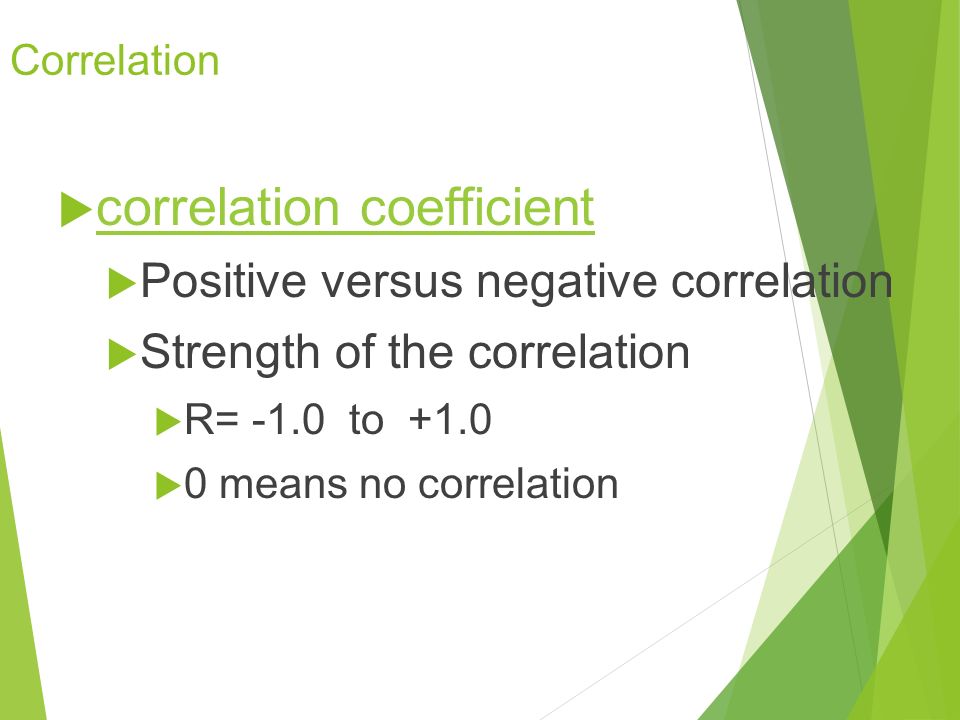 Correlation

correlation coefficient

Positive versus negative correlation

Strength of the correlation

R= -1.0 to +1.0

0 means no correlation